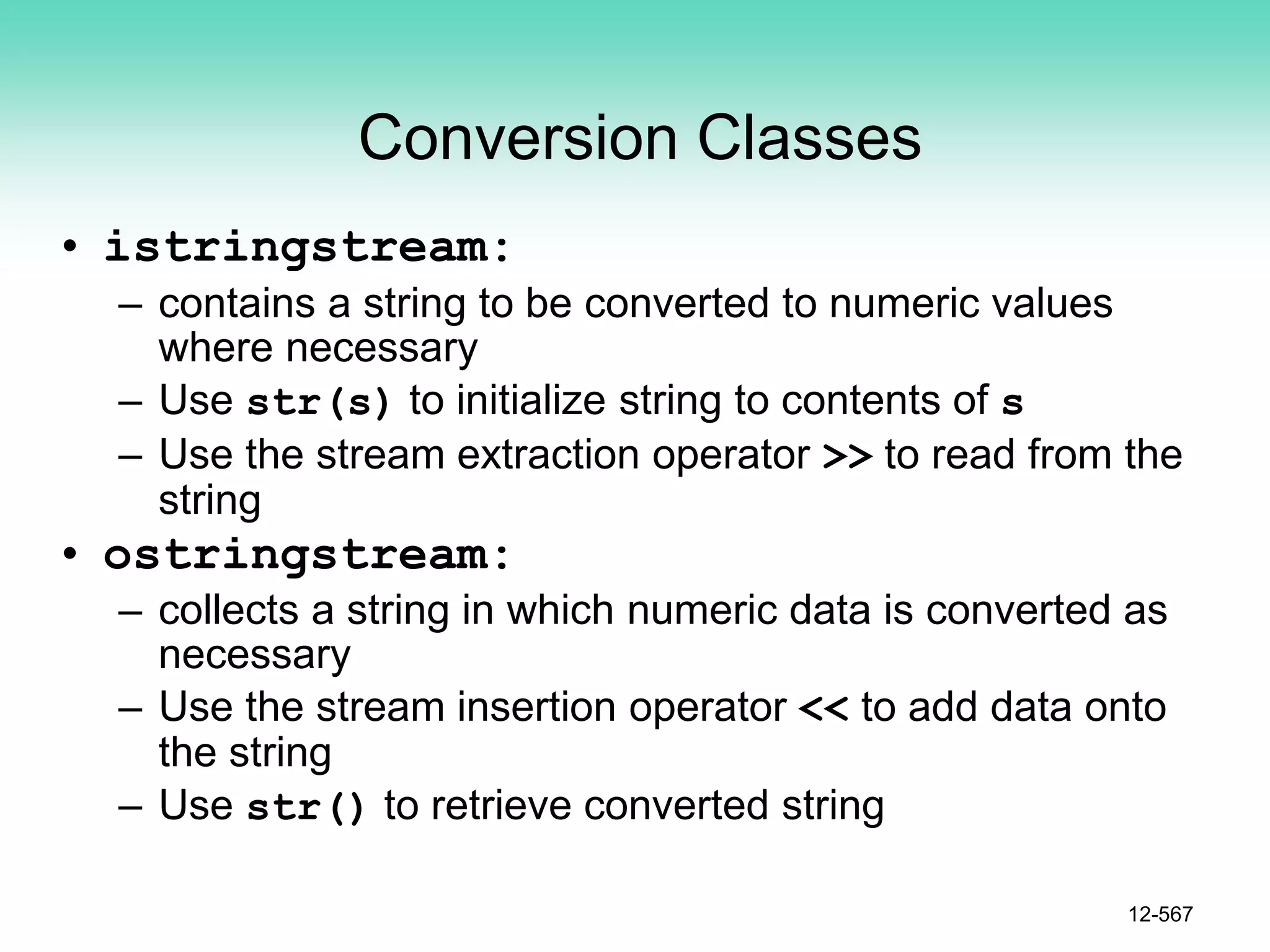 Conversion Classes

• istringstream:
– contains a string to be converted to numeric values where necessary
– Use str(s) to initialize string to contents of s
– Use the stream extraction operator >> to read from the string

• ostringstream:
– collects a string in which numeric data is converted as necessary
– Use the stream insertion operator << to add data onto the string
– Use str() to retrieve converted string

12-567